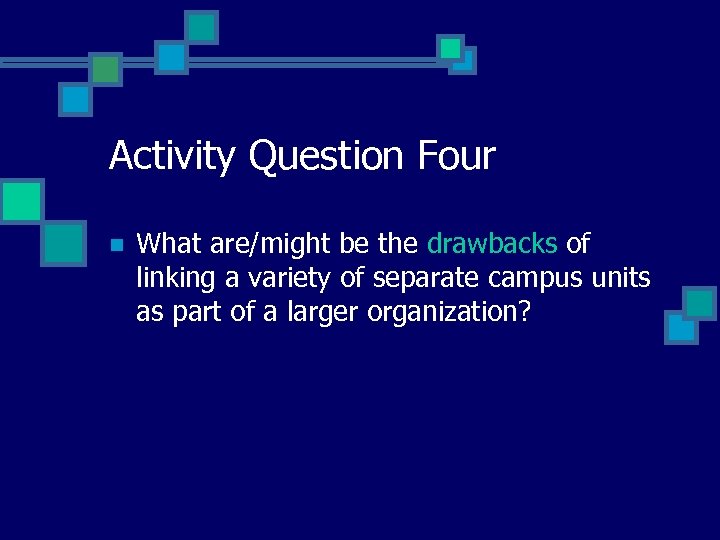 Activity Question Four

What are/might be the drawbacks of linking a variety of separate campus units as part of a larger organization?